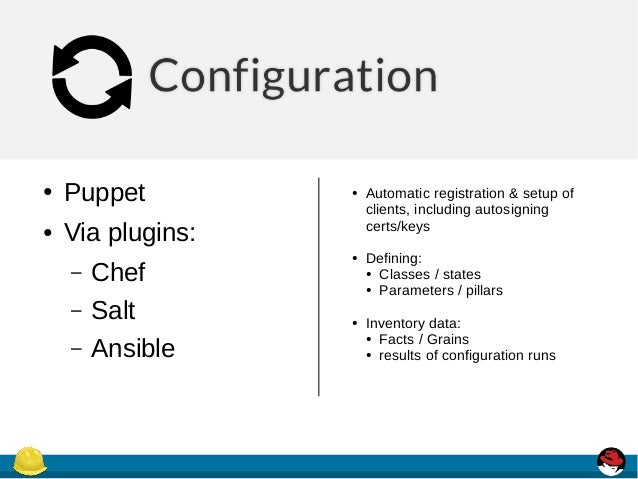 Configuration

• Puppet
• Via plugins:
  – Chef
  – Salt
  – Ansible

• Automatic registration & setup of clients, including autosigning certs/keys

• Defining:
  • Classes / states
  • Parameters / pillars

• Inventory data:
  • Facts / Grains
  • results of configuration runs